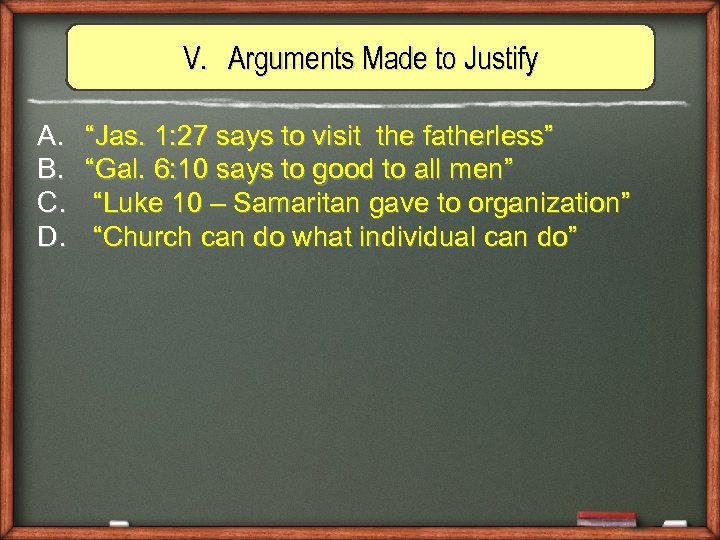 V. Arguments Made to Justify

A. “Jas. 1:27 says to visit the fatherless”
B. “Gal. 6:10 says to good to all men”
C. “Luke 10 – Samaritan gave to organization”
D. “Church can do what individual can do”